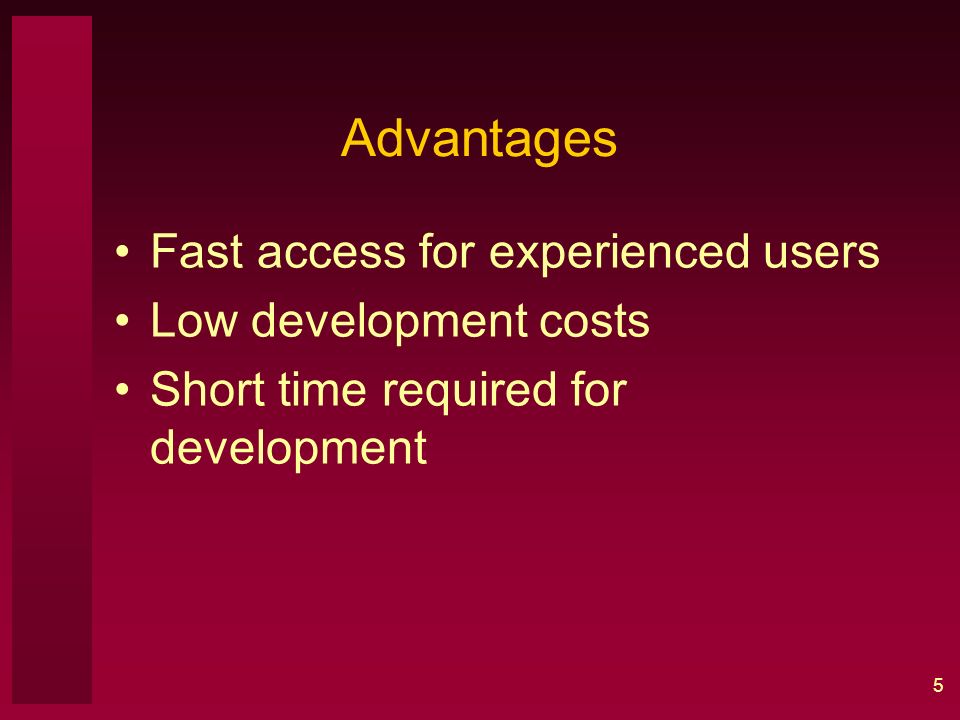 Advantages

• Fast access for experienced users
• Low development costs
• Short time required for development

5